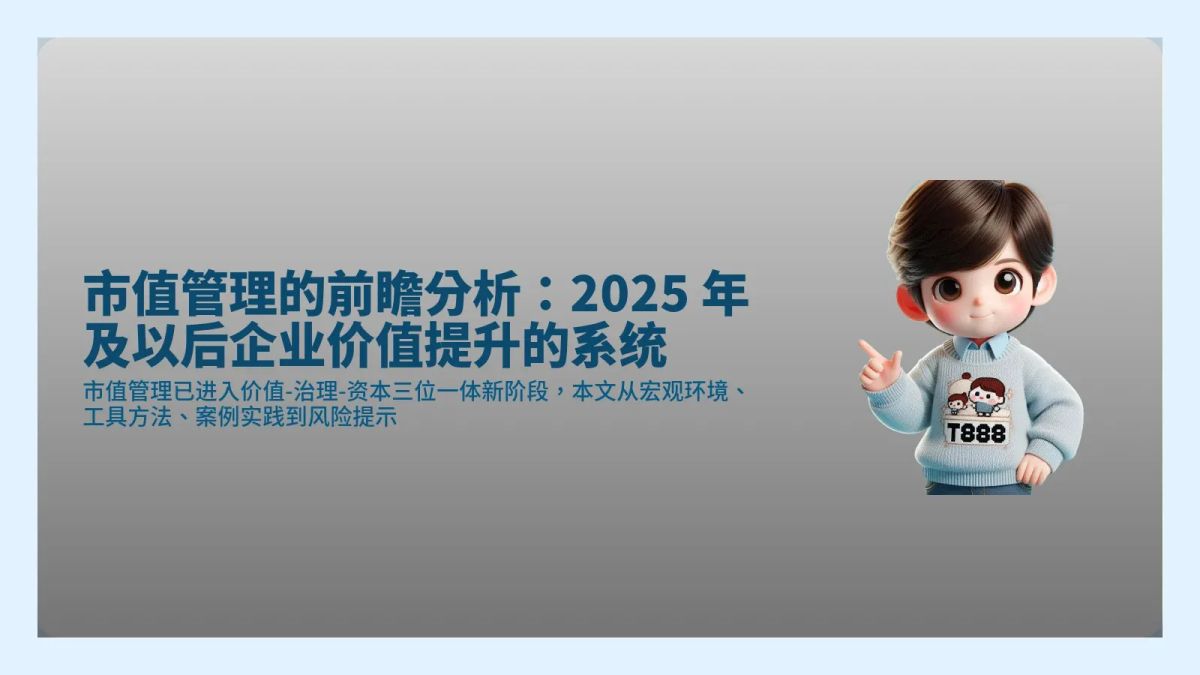 市值管理的前瞻分析：2025 年及以后企业价值提升的系统

市值管理已进入价值-治理-资本三位一体新阶段，本文从宏观环境、工具方法、案例实践到风险提示

T888